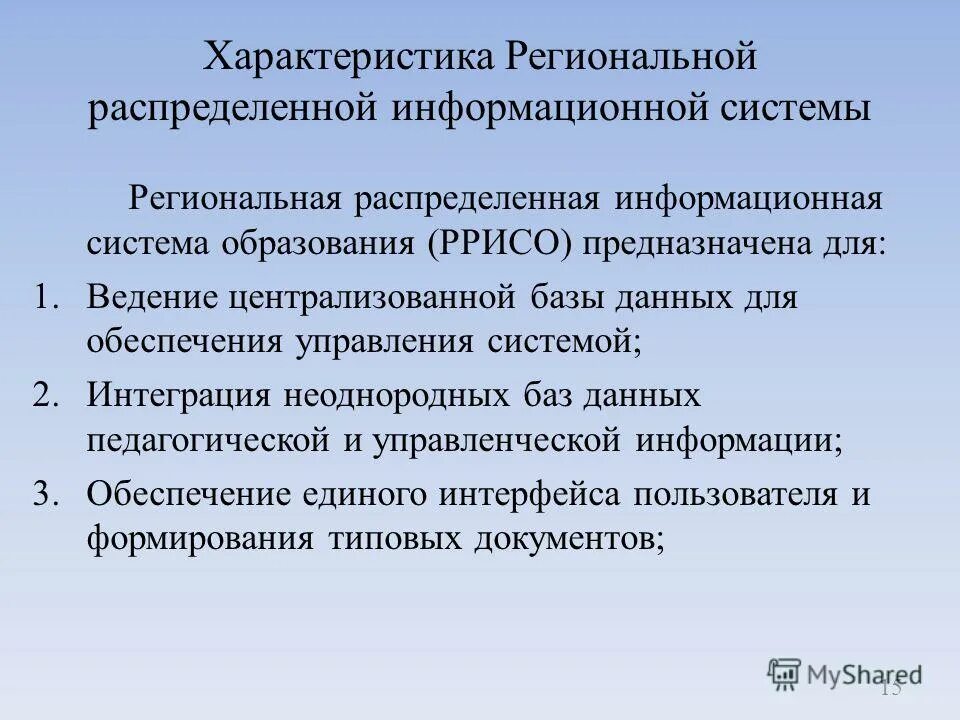 Характеристика Региональной распределенной информационной системы

Региональная распределенная информационная система образования (РРИСО) предназначена для:

1. Ведение централизованной базы данных для обеспечения управления системой;
2. Интеграция неоднородных баз данных педагогической и управленческой информации;
3. Обеспечение единого интерфейса пользователя и формирования типовых документов;

MyShared

15